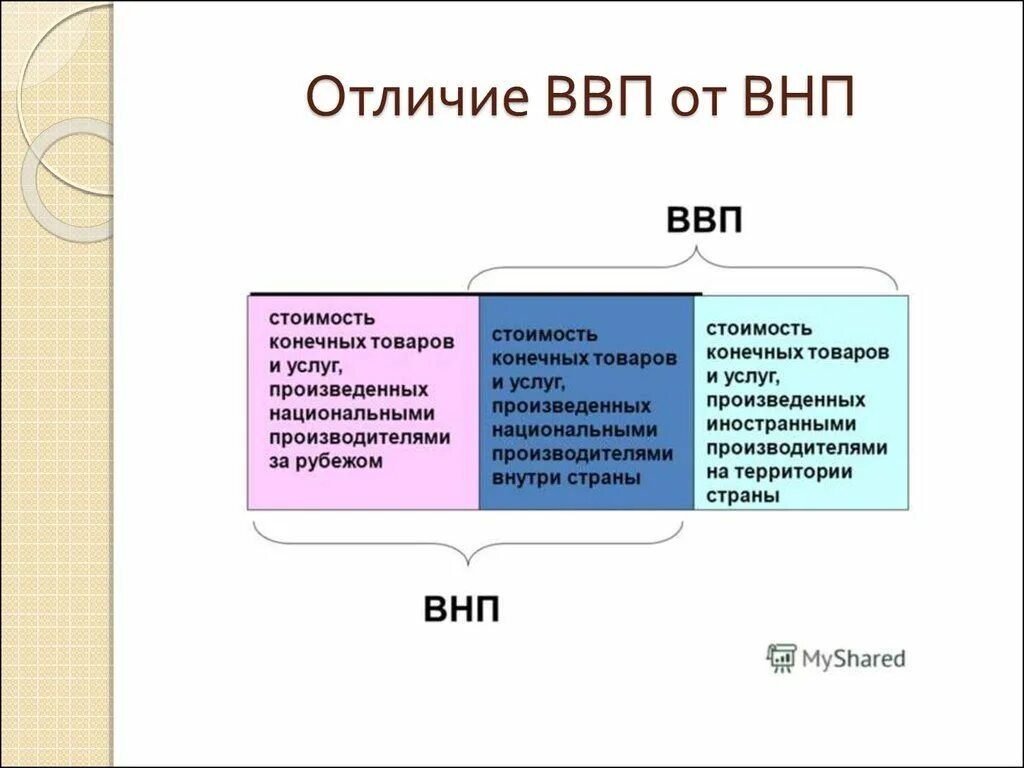 Отличие ВВП от ВНП

ВВП

стоимость конечных товаров и услуг, произведенных национальными производителями за рубежом

стоимость конечных товаров и услуг, произведенных национальными производителями внутри страны

стоимость конечных товаров и услуг, произведенных иностранными производителями на территории страны

ВНП

MyShared